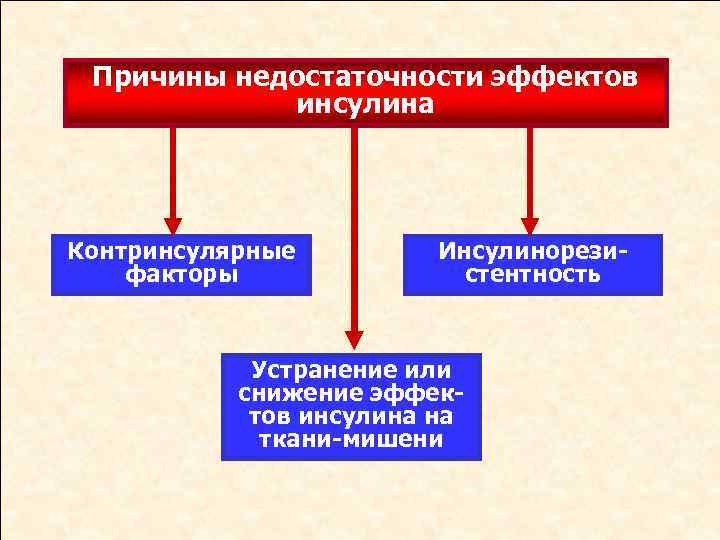 Причины недостаточности эффектов инсулина

Контринсулярные факторы

Инсулинорезистентность

Устранение или снижение эффектов инсулина на ткани-мишени